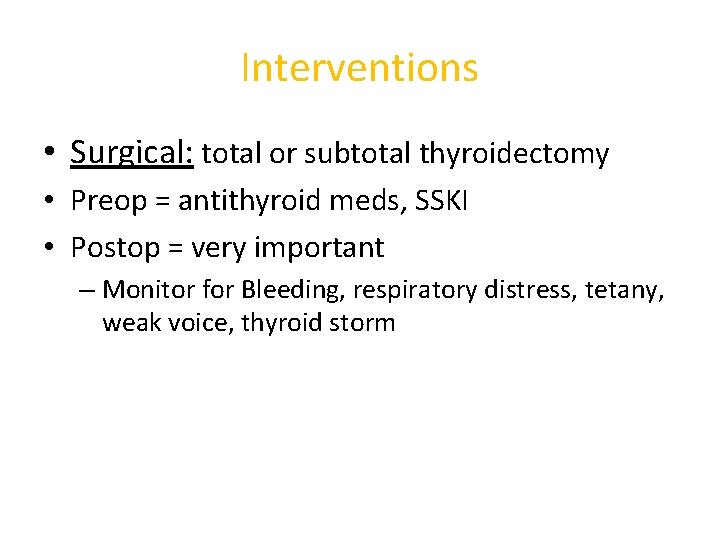 Interventions

• Surgical: total or subtotal thyroidectomy
• Preop = antithyroid meds, SSKI
• Postop = very important
– Monitor for Bleeding, respiratory distress, tetany, weak voice, thyroid storm